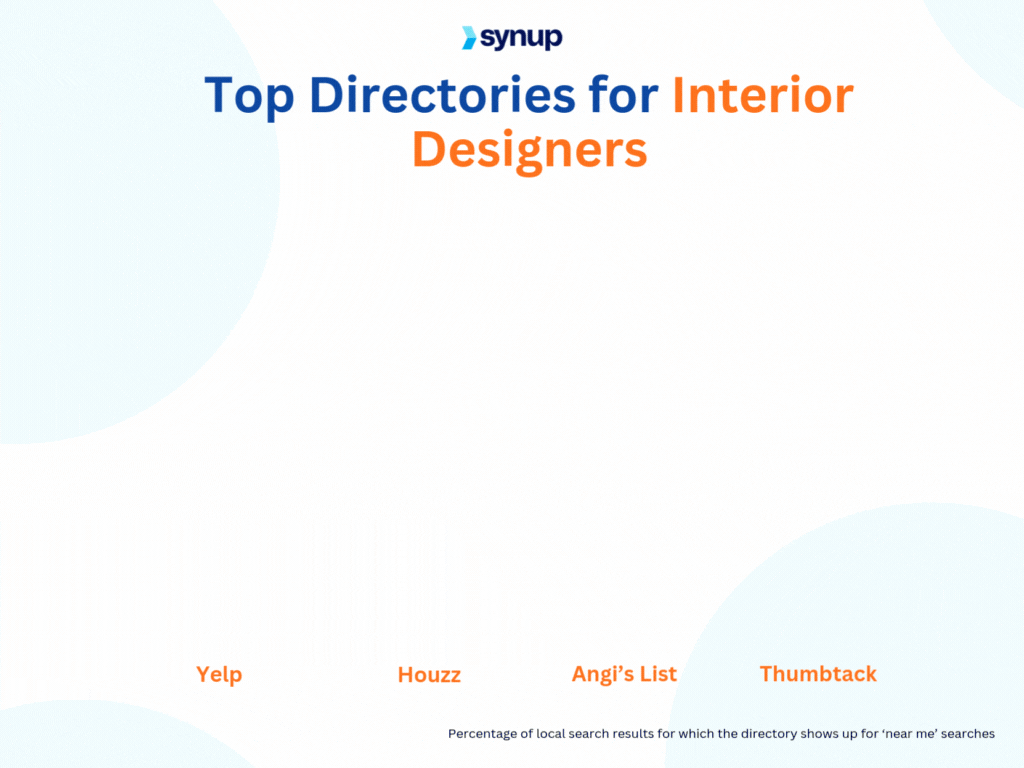 synup

Top Directories for Interior Designers

Yelp

Houzz

Angi's List

Thumbtack

Percentage of local search results for which the directory shows up for 'near me' searches